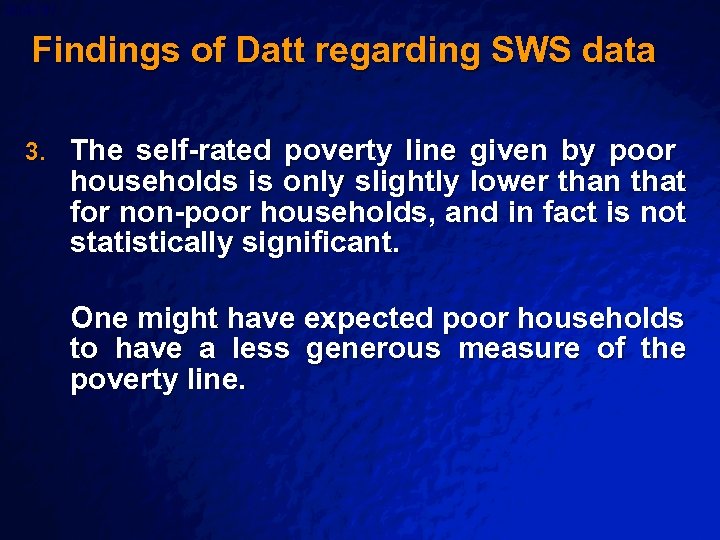 Findings of Datt regarding SWS data

3. The self-rated poverty line given by poor households is only slightly lower than that for non-poor households, and in fact is not statistically significant.

One might have expected poor households to have a less generous measure of the poverty line.